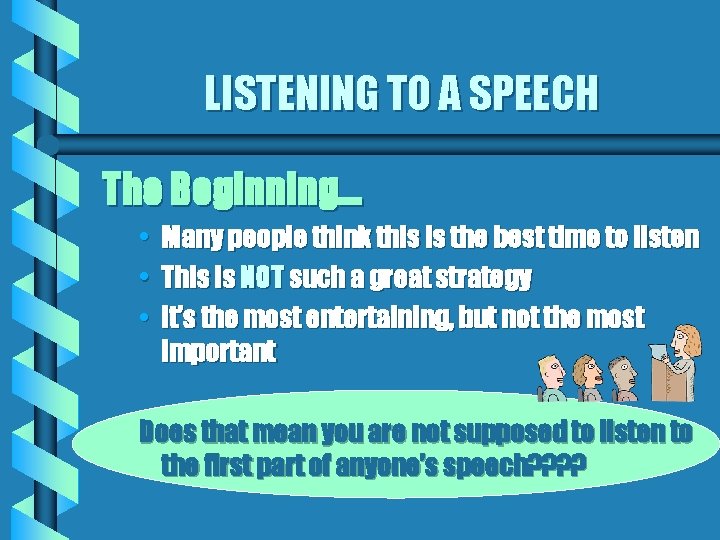 LISTENING TO A SPEECH

The Beginning…

• Many people think this is the best time to listen
• This is NOT such a great strategy
• It's the most entertaining, but not the most important

Does that mean you are not supposed to listen to the first part of anyone's speech????